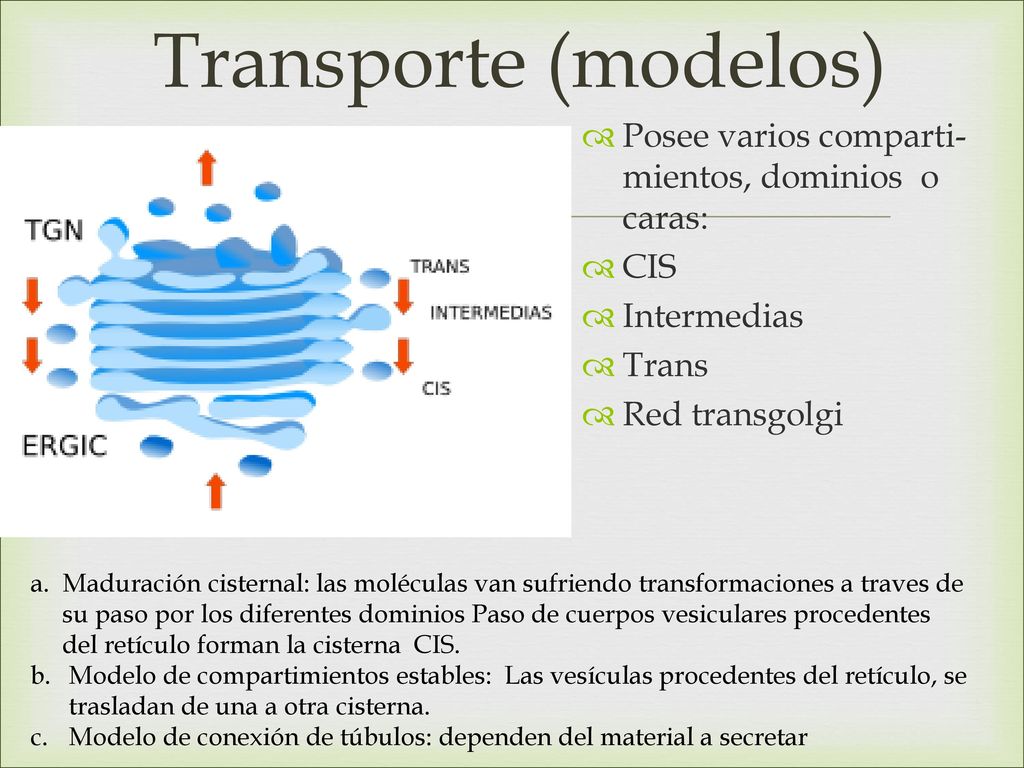 Transporte (modelos)

TGN

TRANS

INTERMEDIAS

CIS

ERGIC

Posee varios compartimientos, dominios o caras:

CIS

Intermedias

Trans

Red transgolgi

a. Maduración cisternal: las moléculas van sufriendo transformaciones a traves de su paso por los diferentes dominios Paso de cuerpos vesiculares procedentes del retículo forman la cisterna CIS.
b. Modelo de compartimientos estables: Las vesículas procedentes del retículo, se trasladan de una a otra cisterna.
c. Modelo de conexión de túbulos: dependen del material a secretar